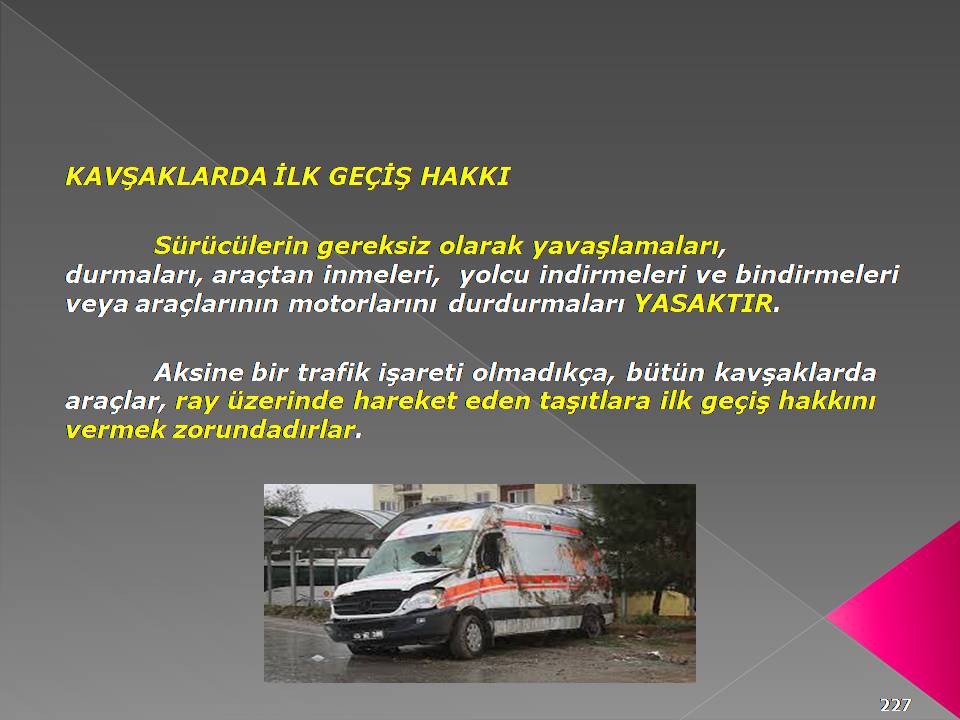 KAVŞAKLARDA İLK GEÇİŞ HAKKI

Sürücülerin gereksiz olarak yavaşlamaları, durmaları, araçtan inmeleri, yolcu indirmeleri ve bindirmeleri veya araçlarının motorlarını durdurmaları YASAKTIR.

Aksine bir trafik işareti olmadıkça, bütün kavşaklarda araçlar, ray üzerinde hareket eden taşıtlara ilk geçiş hakkını vermek zorundadırlar.

112

227